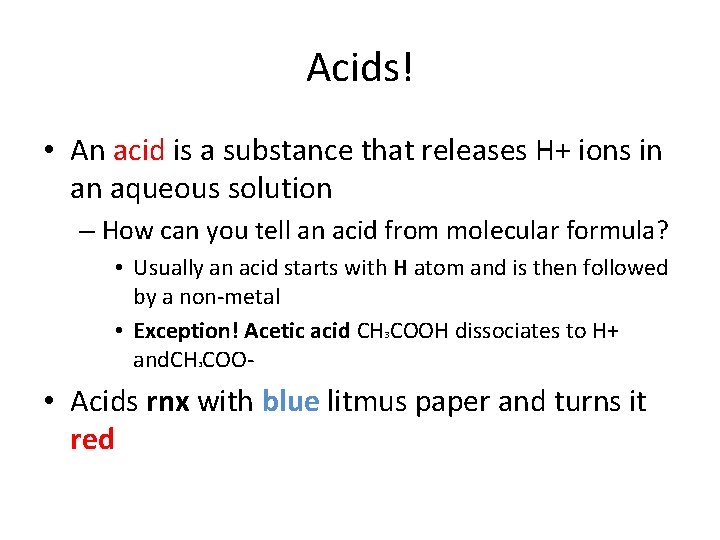 Acids!

• An acid is a substance that releases H+ ions in an aqueous solution

– How can you tell an acid from molecular formula?

• Usually an acid starts with H atom and is then followed by a non-metal

• Exception! Acetic acid $CH_3COOH$ dissociates to H+ and$CH_3COO$-

• Acids rnx with blue litmus paper and turns it red